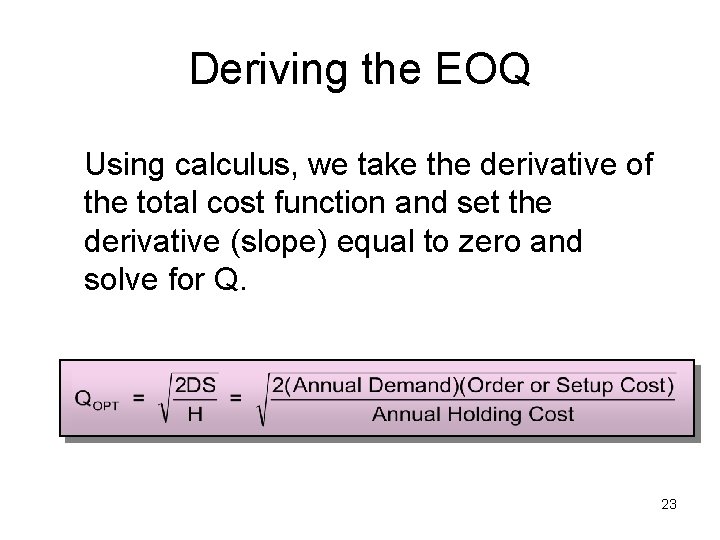 Deriving the EOQ

Using calculus, we take the derivative of the total cost function and set the derivative (slope) equal to zero and solve for Q.

$Q_{OPT} = \sqrt{\frac{2DS}{H}} = \sqrt{\frac{2(\text{Annual Demand})(\text{Order or Setup Cost})}{\text{Annual Holding Cost}}}$

23